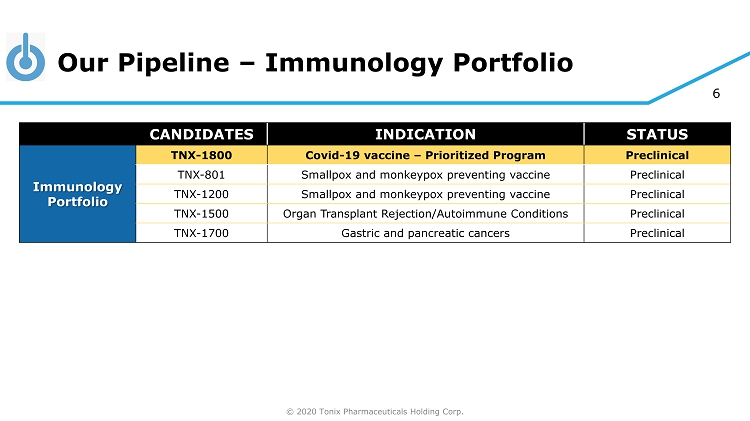 Our Pipeline – Immunology Portfolio

6

| | CANDIDATES | INDICATION | STATUS |
|---|---|---|---|
| Immunology Portfolio | TNX-1800 | Covid-19 vaccine – Prioritized Program | Preclinical |
| | TNX-801 | Smallpox and monkeypox preventing vaccine | Preclinical |
| | TNX-1200 | Smallpox and monkeypox preventing vaccine | Preclinical |
| | TNX-1500 | Organ Transplant Rejection/Autoimmune Conditions | Preclinical |
| | TNX-1700 | Gastric and pancreatic cancers | Preclinical |

© 2020 Tonix Pharmaceuticals Holding Corp.